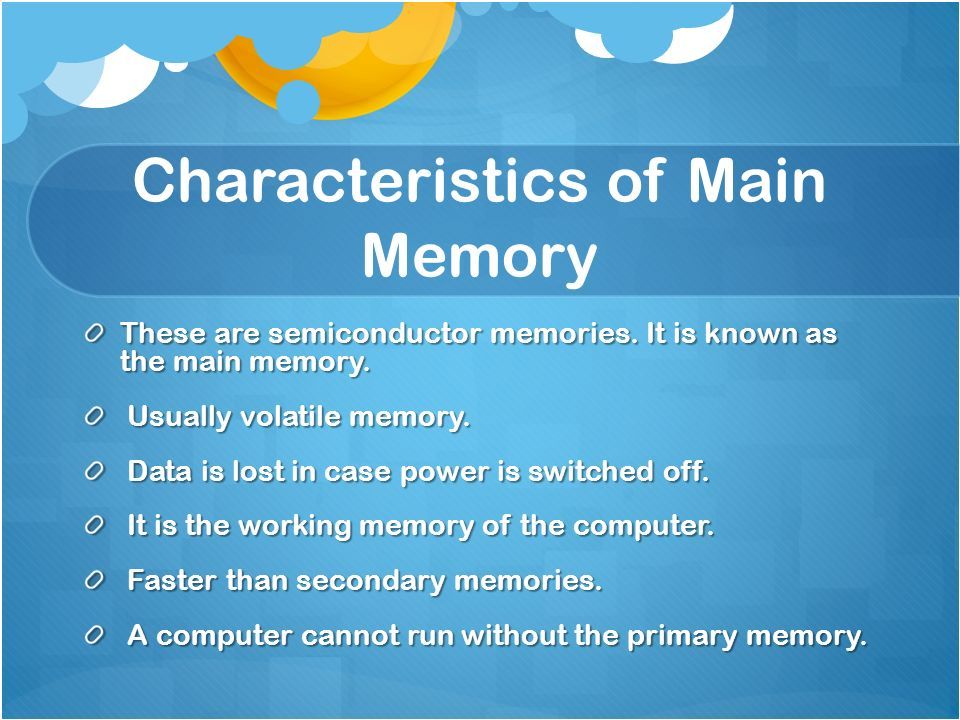 Characteristics of Main Memory

These are semiconductor memories. It is known as the main memory.

Usually volatile memory.

Data is lost in case power is switched off.

It is the working memory of the computer.

Faster than secondary memories.

A computer cannot run without the primary memory.